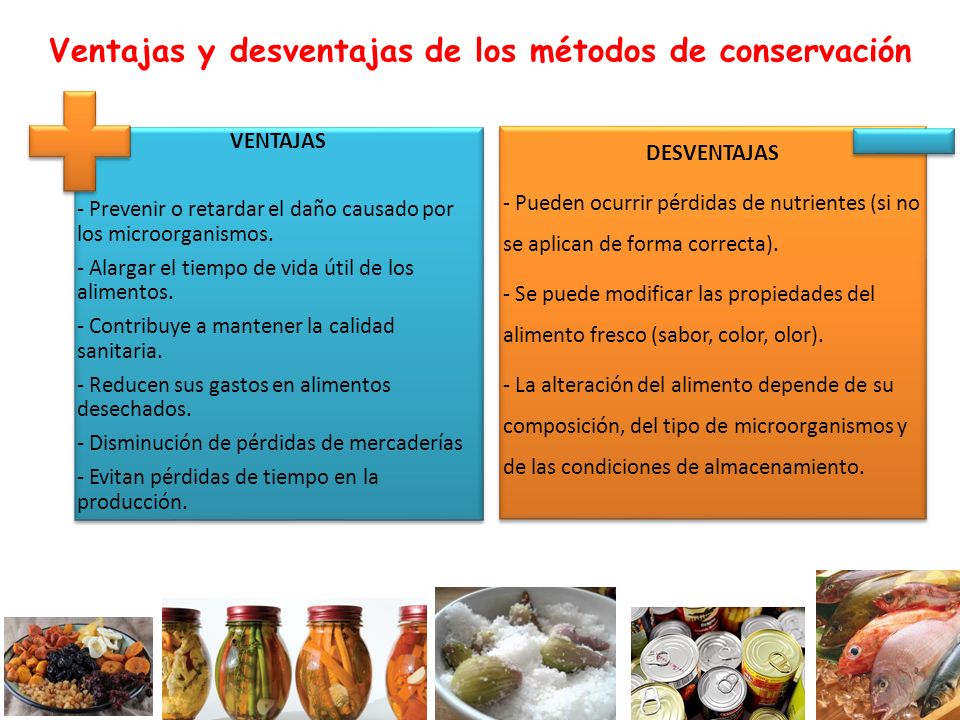 Ventajas y desventajas de los métodos de conservación

VENTAJAS

- Prevenir o retardar el daño causado por los microorganismos.

- Alargar el tiempo de vida útil de los alimentos.

- Contribuye a mantener la calidad sanitaria.

- Reducen sus gastos en alimentos desechados.

- Disminución de pérdidas de mercaderías

- Evitan pérdidas de tiempo en la producción.

DESVENTAJAS

- Pueden ocurrir pérdidas de nutrientes (si no se aplican de forma correcta).

- Se puede modificar las propiedades del alimento fresco (sabor, color, olor).

- La alteración del alimento depende de su composición, del tipo de microorganismos y de las condiciones de almacenamiento.